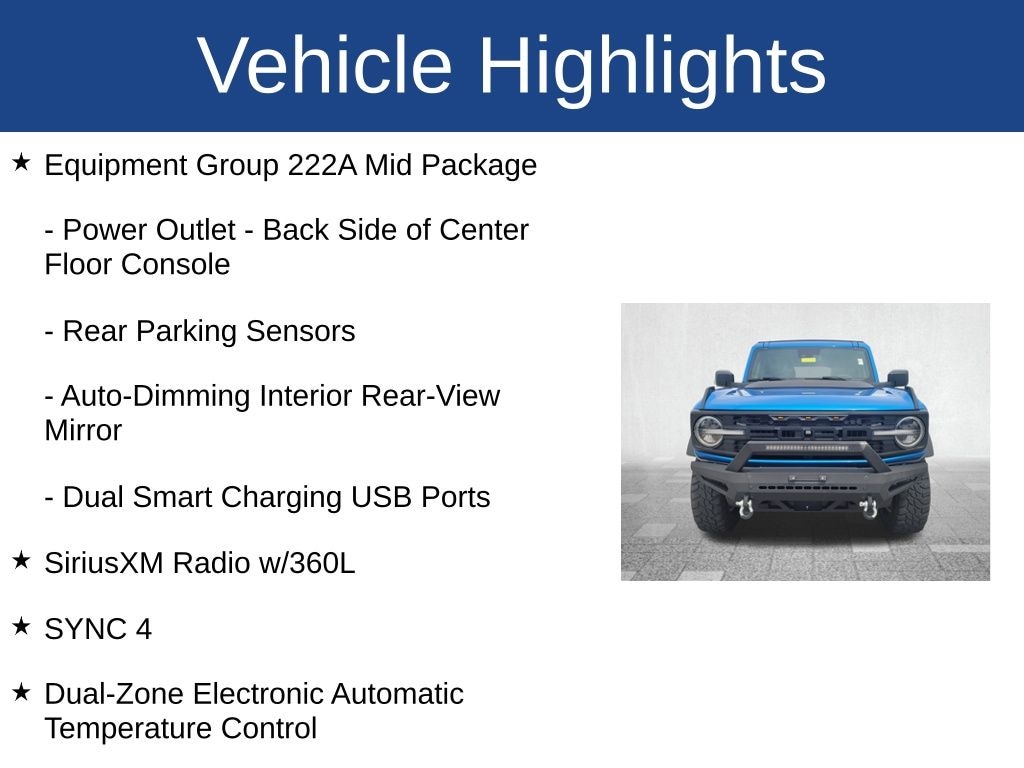 Vehicle Highlights

★ Equipment Group 222A Mid Package

- Power Outlet - Back Side of Center Floor Console

- Rear Parking Sensors

- Auto-Dimming Interior Rear-View Mirror

- Dual Smart Charging USB Ports

★ SiriusXM Radio w/360L

★ SYNC 4

★ Dual-Zone Electronic Automatic Temperature Control